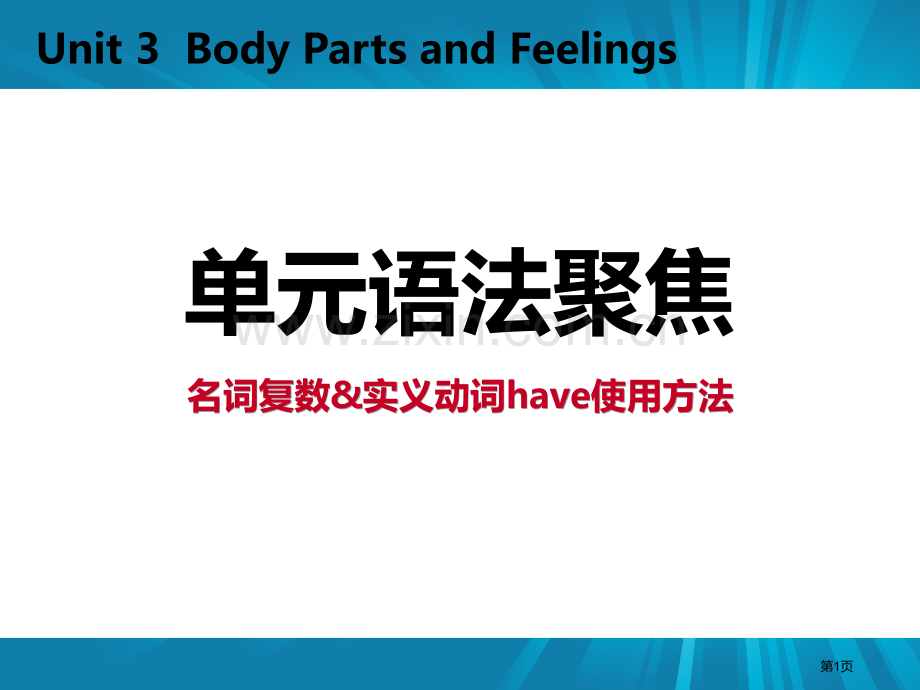 Unit 3 Body Parts and Feelings

单元语法聚焦

www.zixin.com.cn

名词复数&实义动词have使用方法

第1页